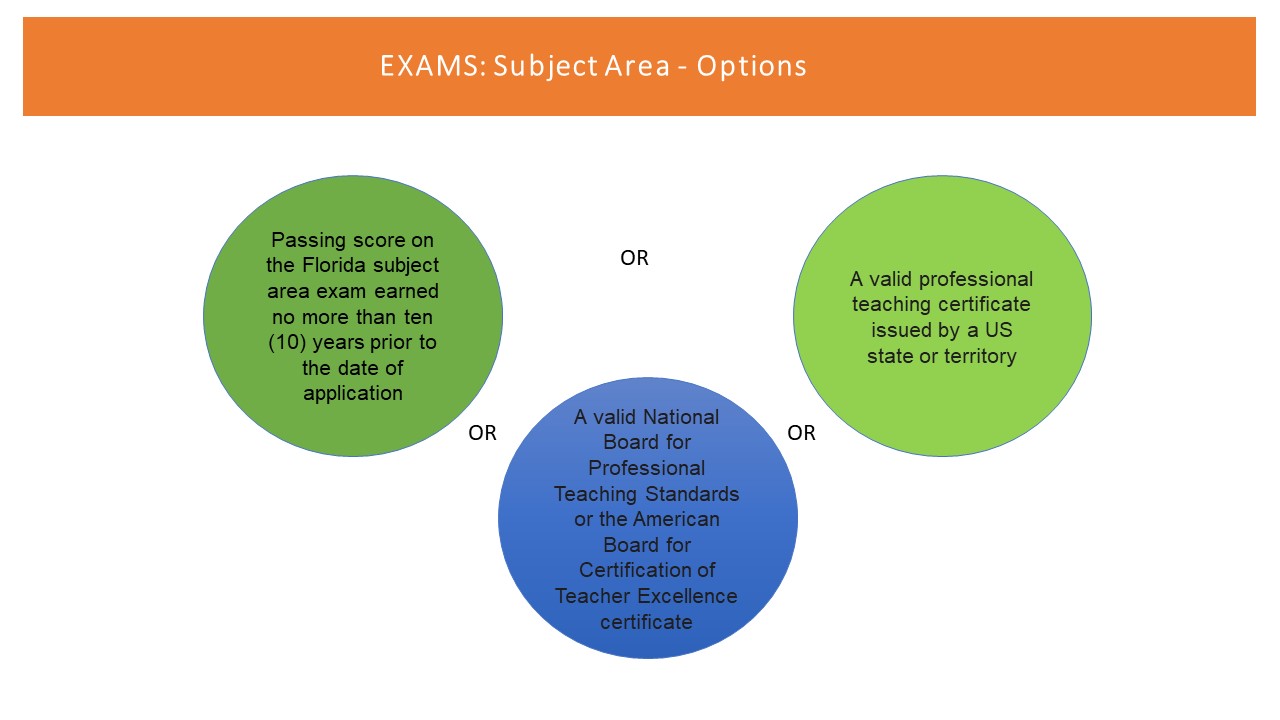 EXAMS: Subject Area - Options

Passing score on the Florida subject area exam earned no more than ten (10) years prior to the date of application

OR

A valid professional teaching certificate issued by a US state or territory

OR

A valid National Board for Professional Teaching Standards or the American Board for Certification of Teacher Excellence certificate

OR